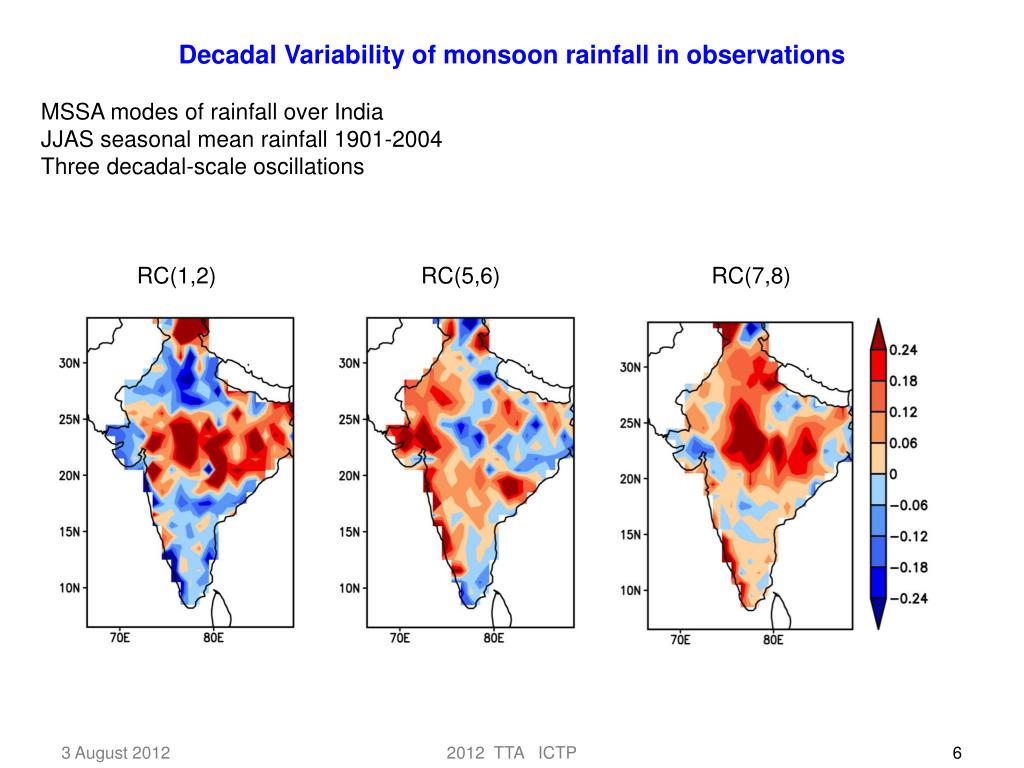 Decadal Variability of monsoon rainfall in observations

MSSA modes of rainfall over India
JJAS seasonal mean rainfall 1901-2004
Three decadal-scale oscillations

RC(1,2)

30N
25N
20N
15N
10N
70E
80E

RC(5,6)

30N
25N
20N
15N
10N
70E
80E

RC(7,8)

30N
25N
20N
15N
10N
70E
80E

0.24
0.18
0.12
0.06
0
−0.06
−0.12
−0.18
−0.24

3 August 2012

2012 TTA ICTP

6